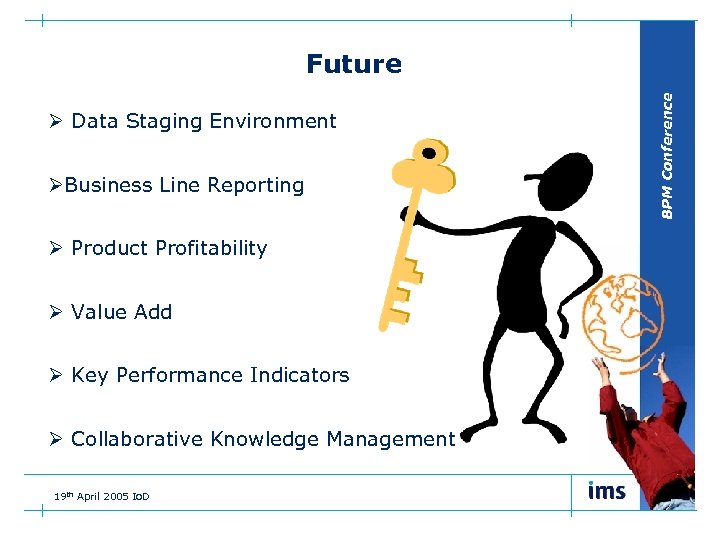 Future

➢ Data Staging Environment

➢Business Line Reporting

➢ Product Profitability

➢ Value Add

➢ Key Performance Indicators

➢ Collaborative Knowledge Management

BPM Conference

19th April 2005 IoD

ims